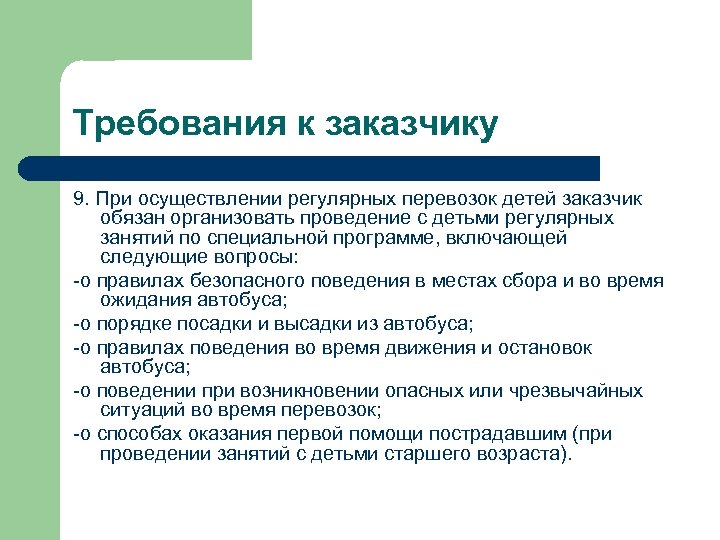 Требования к заказчику

9. При осуществлении регулярных перевозок детей заказчик обязан организовать проведение с детьми регулярных занятий по специальной программе, включающей следующие вопросы:

-о правилах безопасного поведения в местах сбора и во время ожидания автобуса;

-о порядке посадки и высадки из автобуса;

-о правилах поведения во время движения и остановок автобуса;

-о поведении при возникновении опасных или чрезвычайных ситуаций во время перевозок;

-о способах оказания первой помощи пострадавшим (при проведении занятий с детьми старшего возраста).